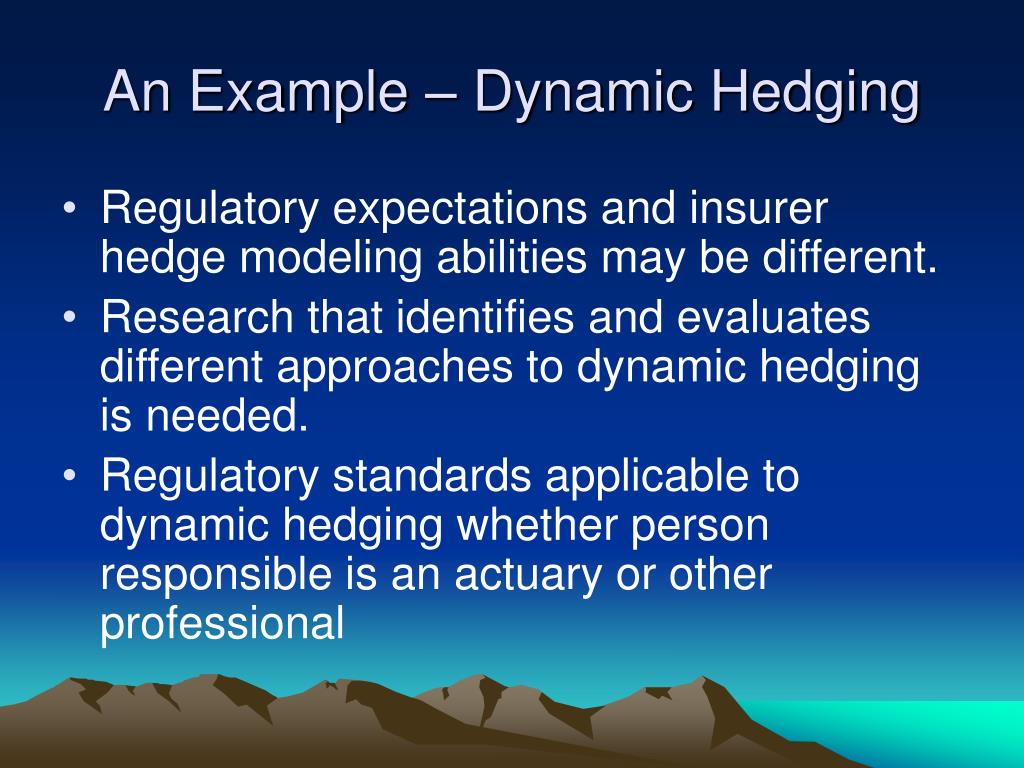 An Example – Dynamic Hedging

• Regulatory expectations and insurer hedge modeling abilities may be different.
• Research that identifies and evaluates different approaches to dynamic hedging is needed.
• Regulatory standards applicable to dynamic hedging whether person responsible is an actuary or other professional